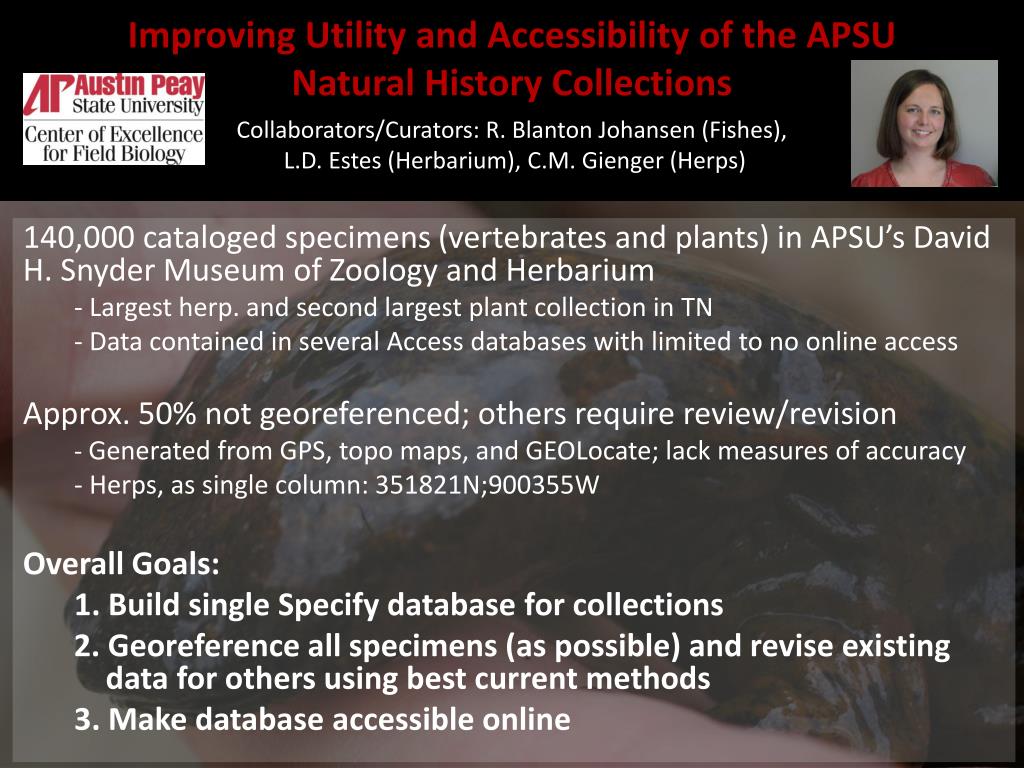 Improving Utility and Accessibility of the APSU Natural History Collections

AP Austin Peay State University
Center of Excellence for Field Biology

Collaborators/Curators: R. Blanton Johansen (Fishes), L.D. Estes (Herbarium), C.M. Gienger (Herps)

140,000 cataloged specimens (vertebrates and plants) in APSU's David H. Snyder Museum of Zoology and Herbarium
- Largest herp. and second largest plant collection in TN
- Data contained in several Access databases with limited to no online access

Approx. 50% not georeferenced; others require review/revision
- Generated from GPS, topo maps, and GEOLocate; lack measures of accuracy
- Herps, as single column: 351821N;900355W

Overall Goals:
1. Build single Specify database for collections
2. Georeference all specimens (as possible) and revise existing data for others using best current methods
3. Make database accessible online